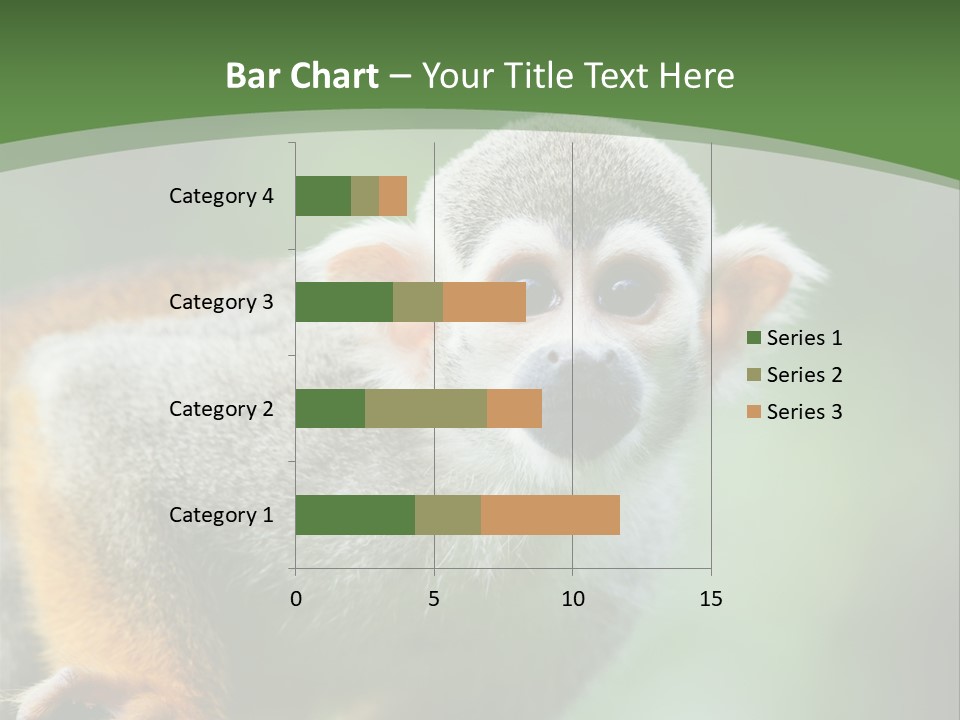 Bar Chart – Your Title Text Here

Category 4
Category 3
Category 2
Category 1

0
5
10
15

Series 1
Series 2
Series 3